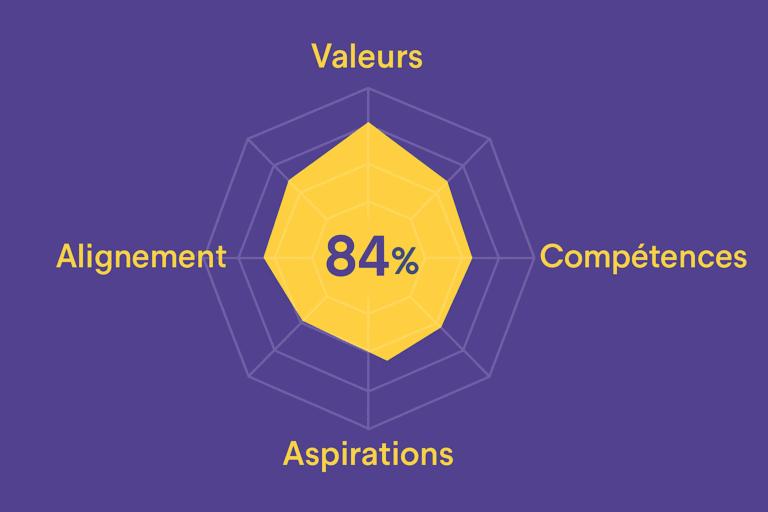 Valeurs

Alignement

84%

Compétences

Aspirations